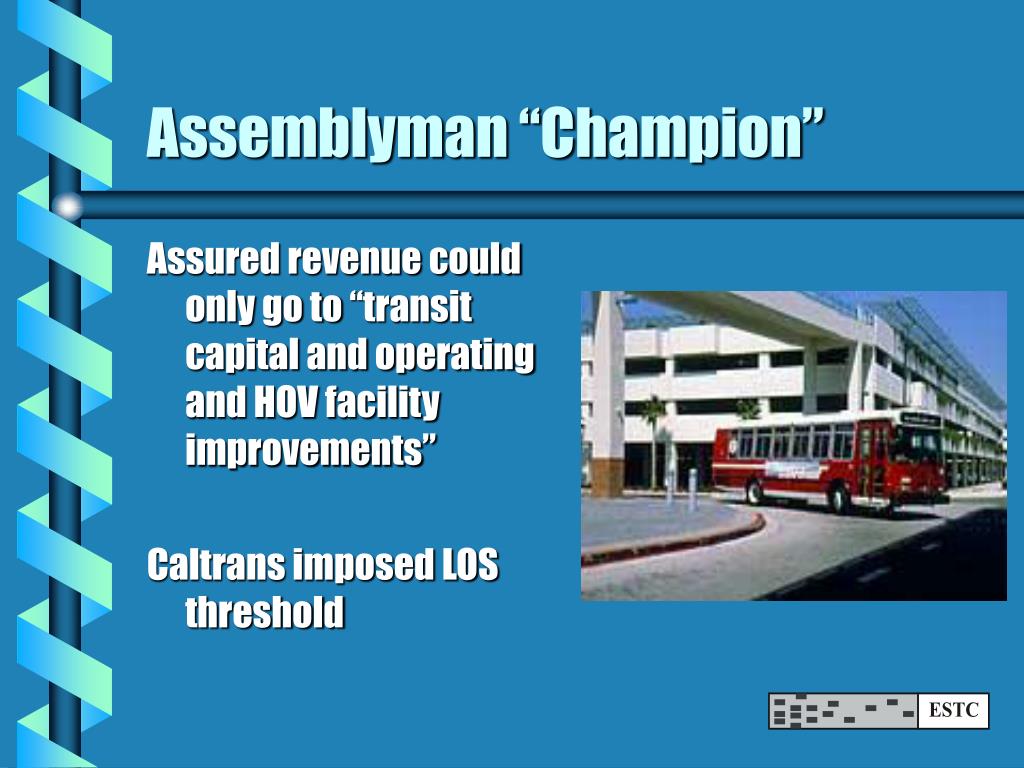 Assemblyman “Champion”

Assured revenue could only go to “transit capital and operating and HOV facility improvements”

Caltrans imposed LOS threshold

ESTC